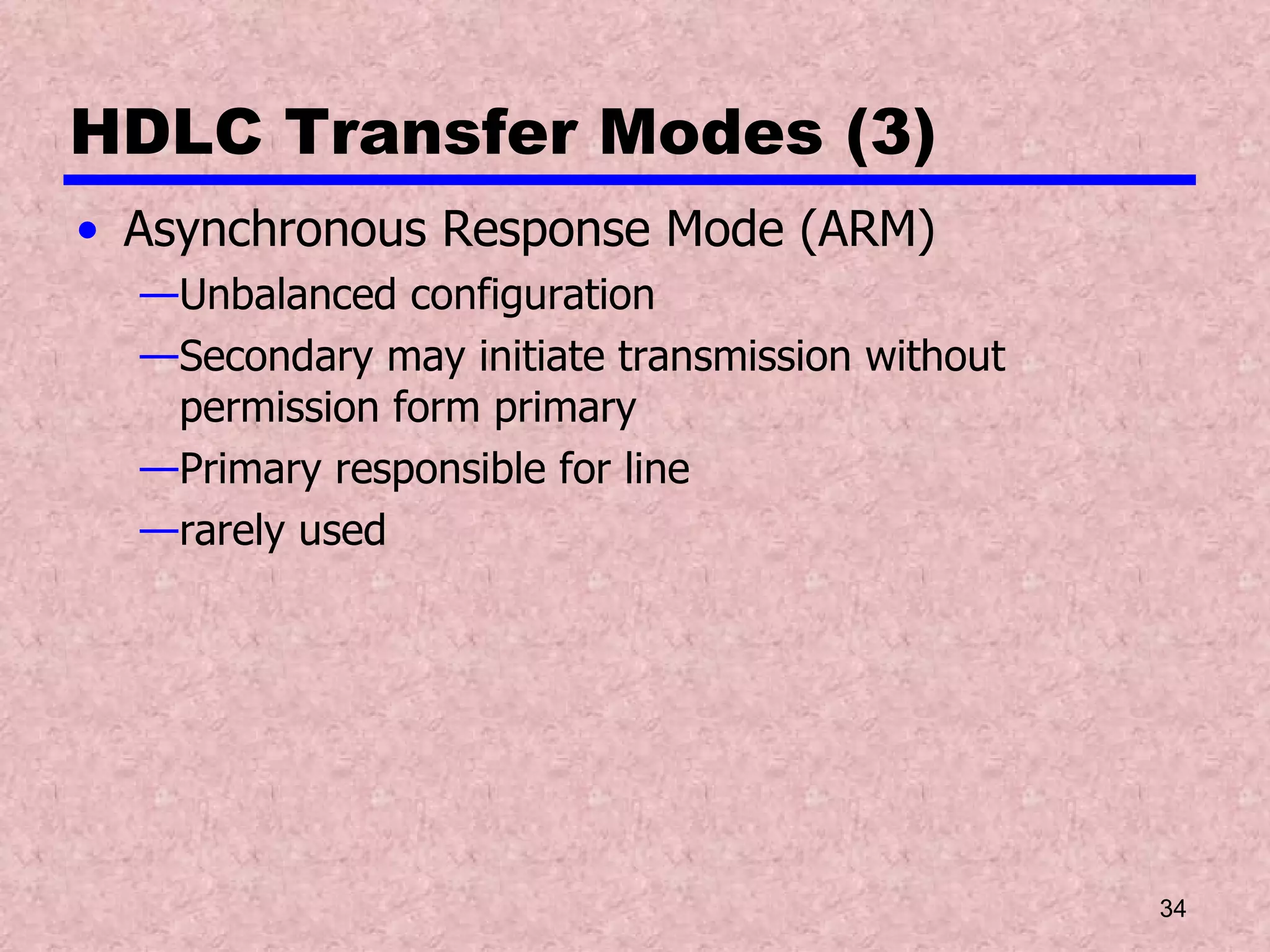 HDLC Transfer Modes (3)

• Asynchronous Response Mode (ARM)

—Unbalanced configuration

—Secondary may initiate transmission without permission form primary

—Primary responsible for line

—rarely used

34